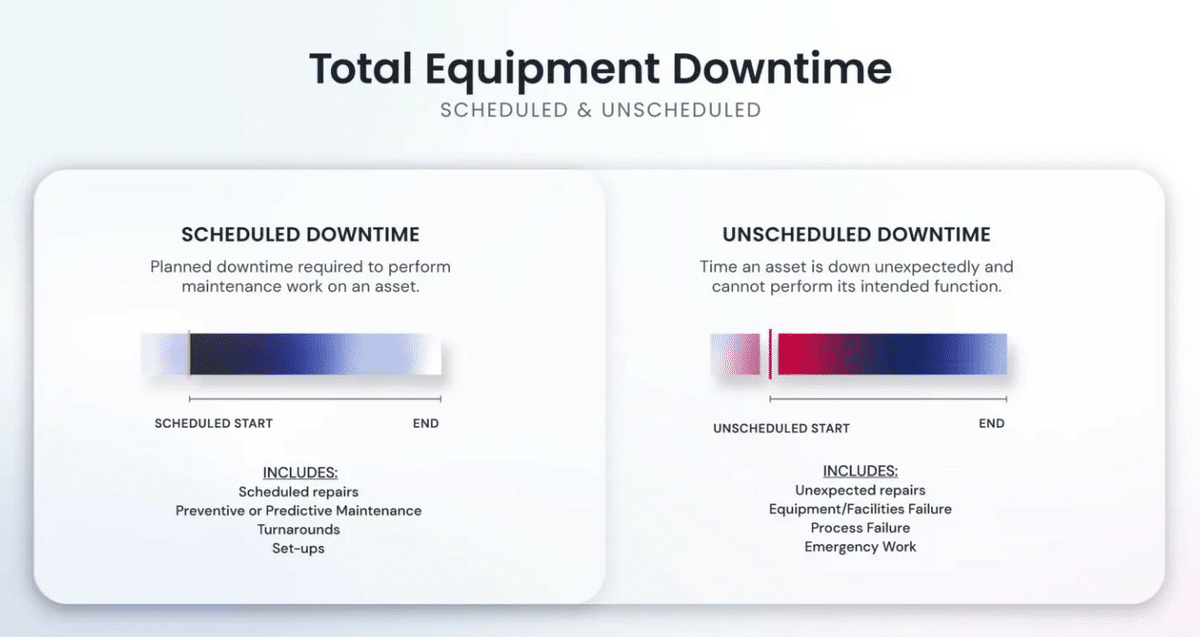 Total Equipment Downtime
SCHEDULED & UNSCHEDULED

SCHEDULED DOWNTIME
Planned downtime required to perform maintenance work on an asset.

SCHEDULED START
END

INCLUDES:
Scheduled repairs
Preventive or Predictive Maintenance
Turnarounds
Set-ups

UNSCHEDULED DOWNTIME
Time an asset is down unexpectedly and cannot perform its intended function.

UNSCHEDULED START
END

INCLUDES:
Unexpected repairs
Equipment/Facilities Failure
Process Failure
Emergency Work